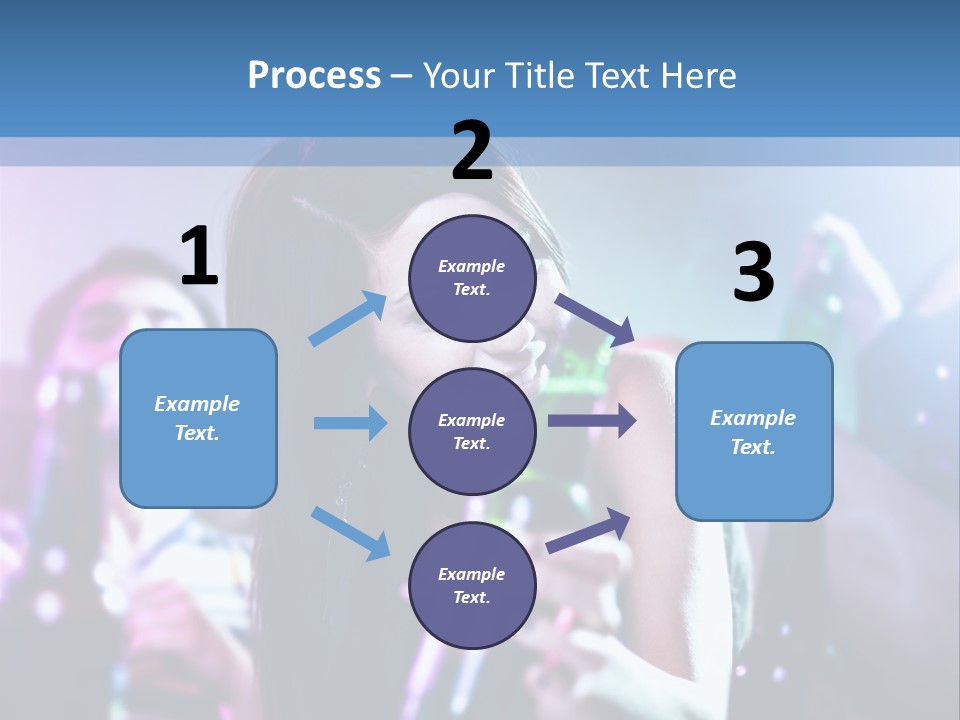 Process – Your Title Text Here

1

Example Text.

2

Example Text.

Example Text.

Example Text.

3

Example Text.